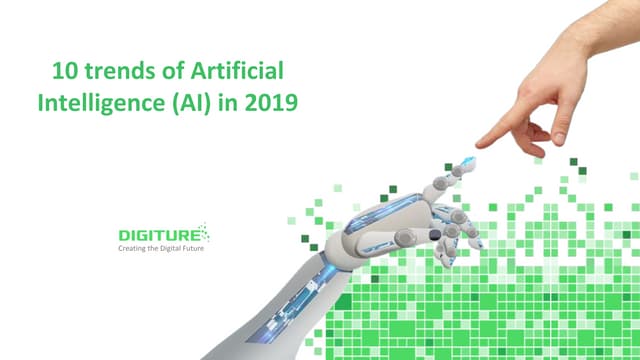 10 trends of Artificial Intelligence (AI) in 2019

DIGITURE
Creating the Digital Future